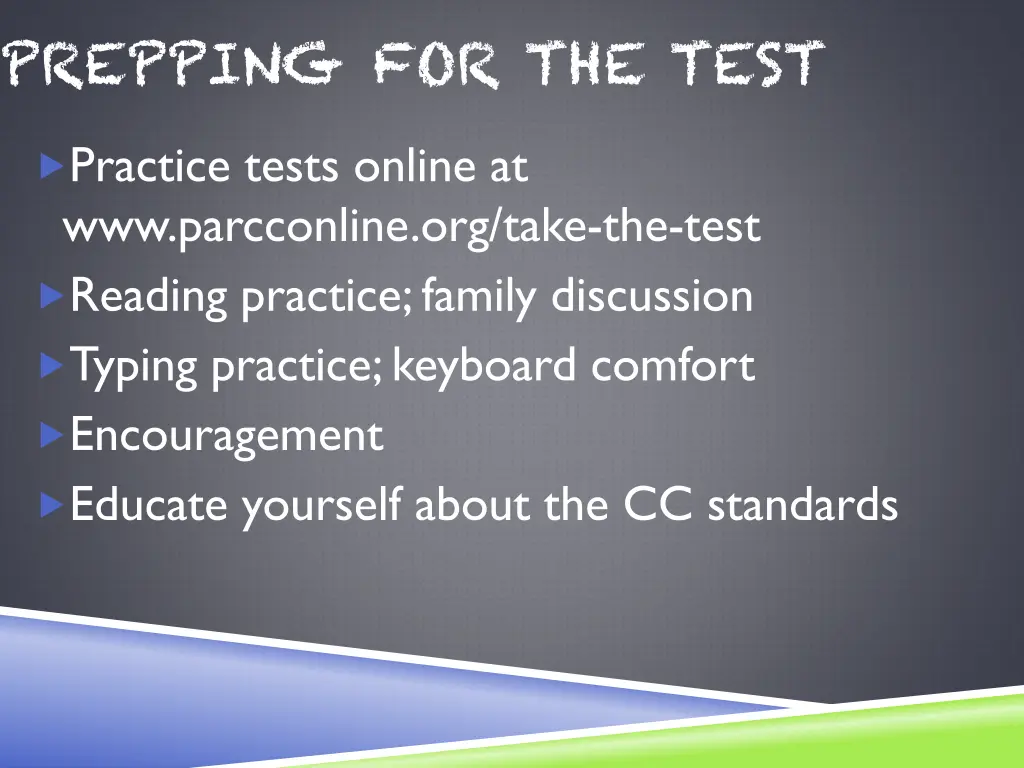 PREPPING FOR THE TEST

Practice tests online at www.parcconline.org/take-the-test

Reading practice; family discussion

Typing practice; keyboard comfort

Encouragement

Educate yourself about the CC standards